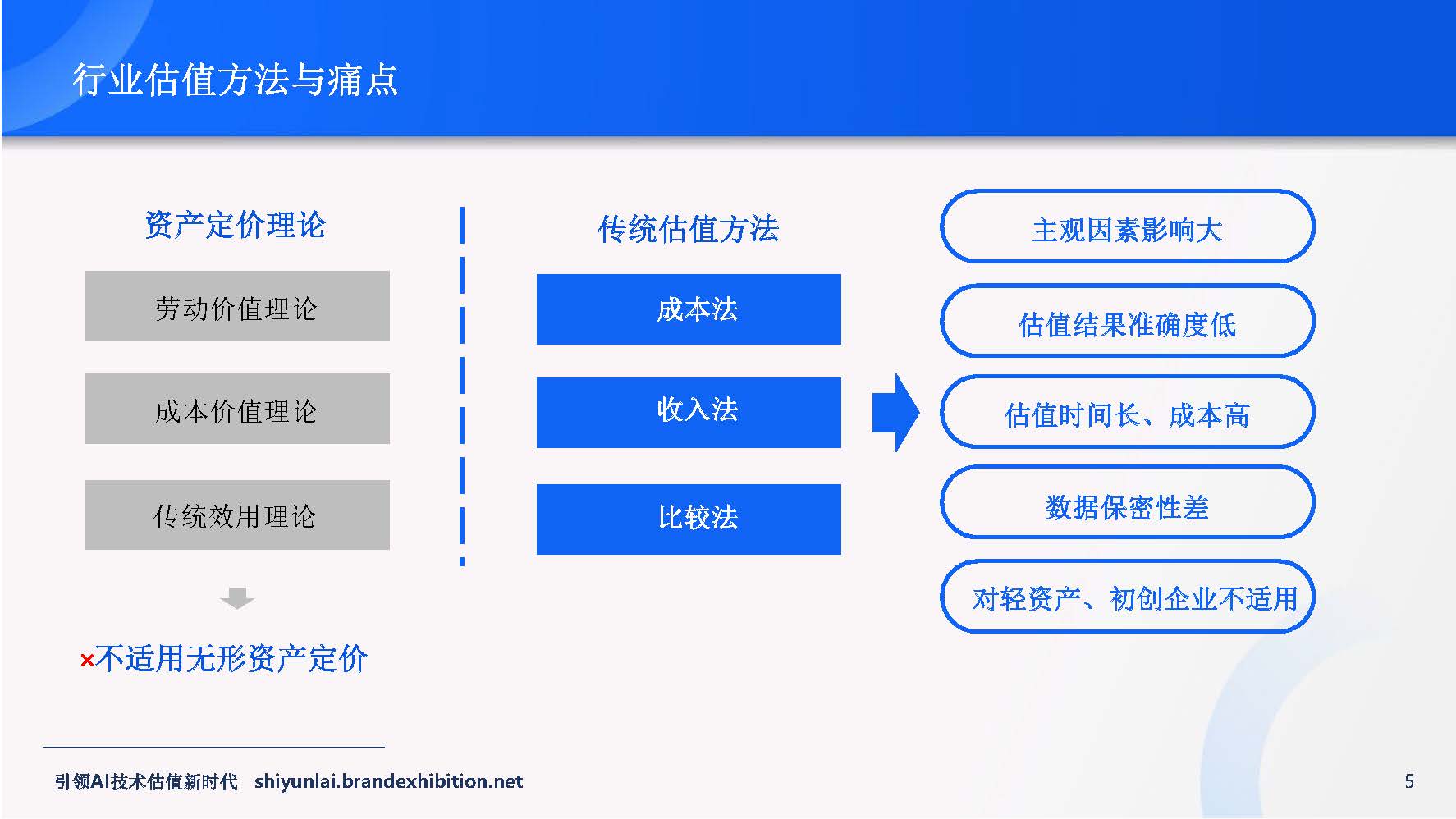 行业估值方法与痛点

资产定价理论

劳动价值理论

成本价值理论

传统效用理论

×不适用无形资产定价

传统估值方法

成本法

收入法

比较法

主观因素影响大

估值结果准确度低

估值时间长、成本高

数据保密性差

对轻资产、初创企业不适用

引领AI技术估值新时代 shiyunlai.brandexhibition.net

5